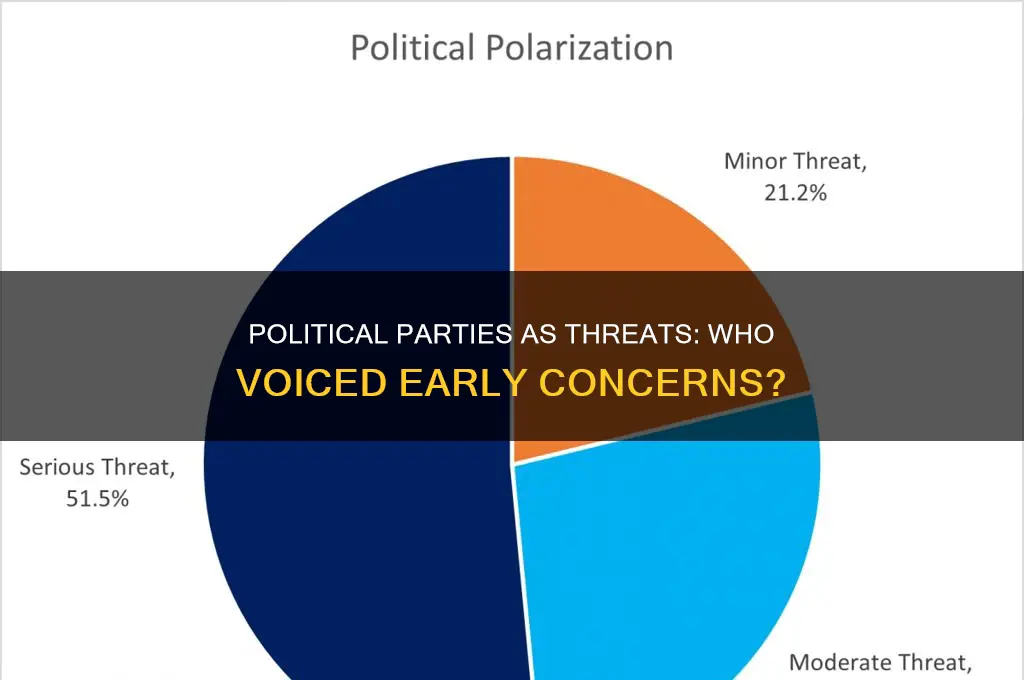 Political Polarization

Minor Threat, 21.2%

POLITICAL PARTIES AS THREATS: WHO VOICED EARLY CONCERNS?

Serious Threat, 51.5%

Moderate Threat,